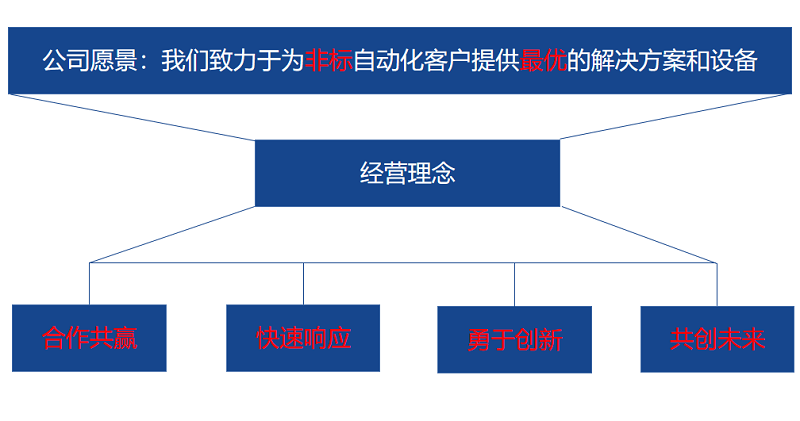 公司愿景：我们致力于为非标自动化客户提供最优的解决方案和设备

经营理念

合作共赢

快速响应

勇于创新

共创未来